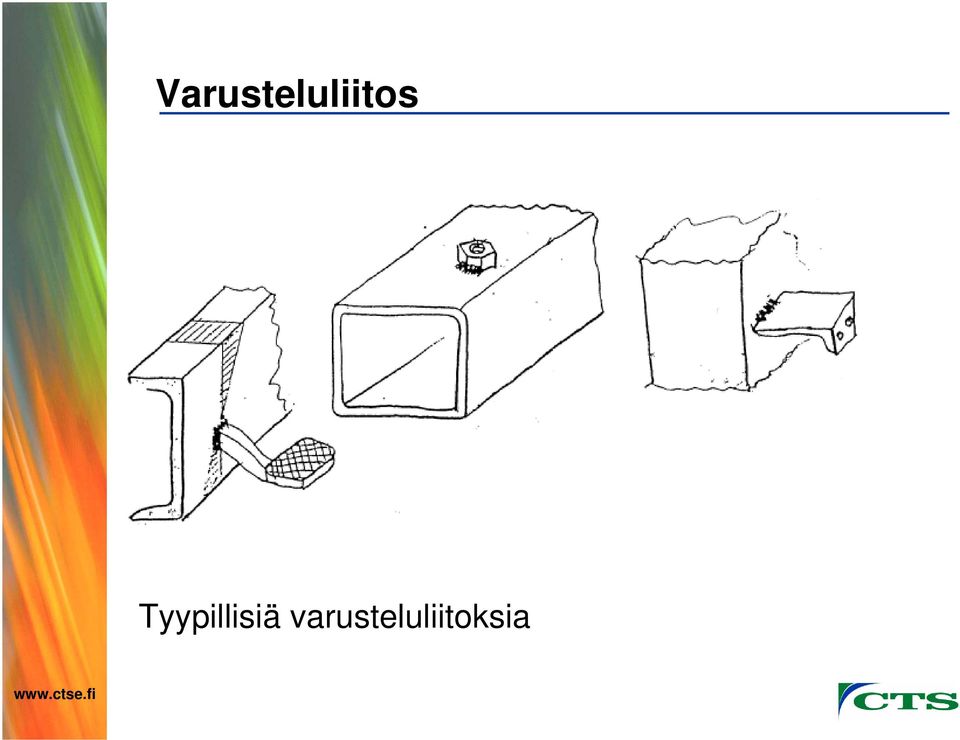 Varusteluliitos

Tyypillisiä varusteluliitoksia

www.ctse.fi

CTS